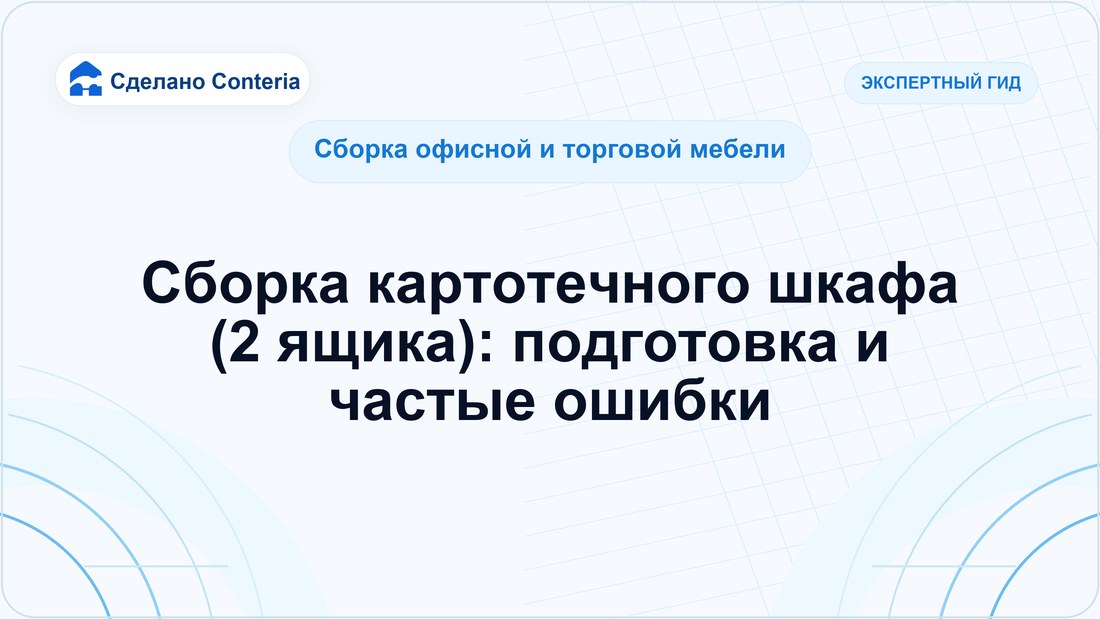 Сделано Conteria

ЭКСПЕРТНЫЙ ГИД

Сборка офисной и торговой мебели

Сборка картотечного шкафа (2 ящика): подготовка и частые ошибки